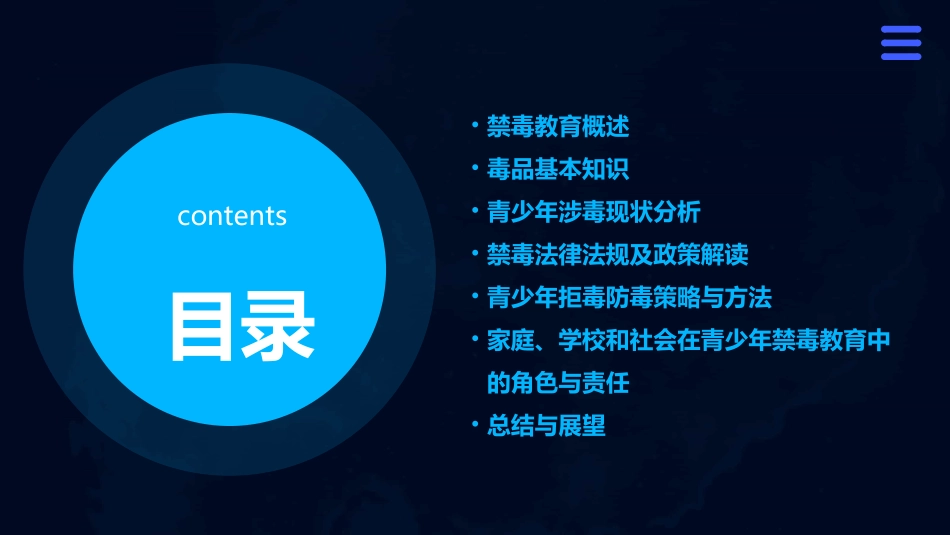 contents

目录

• 禁毒教育概述
• 毒品基本知识
• 青少年涉毒现状分析
• 禁毒法律法规及政策解读
• 青少年拒毒防毒策略与方法
• 家庭、学校和社会在青少年禁毒教育中的角色与责任
• 总结与展望